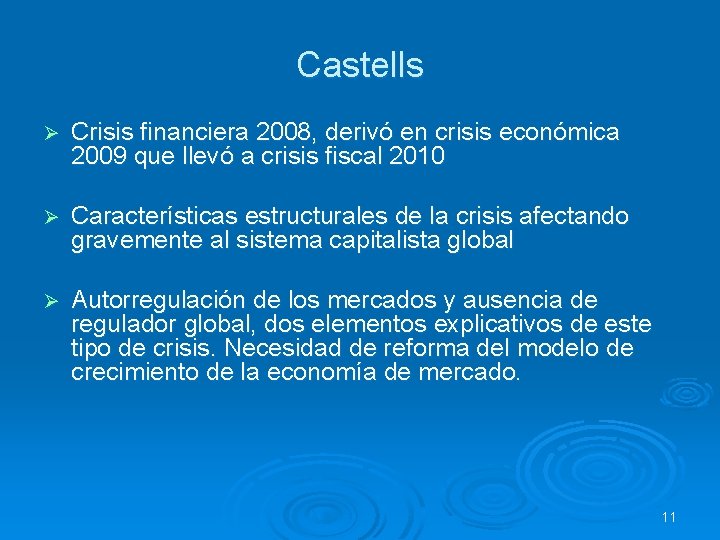 Castells

➢ Crisis financiera 2008, derivó en crisis económica 2009 que llevó a crisis fiscal 2010

➢ Características estructurales de la crisis afectando gravemente al sistema capitalista global

➢ Autorregulación de los mercados y ausencia de regulador global, dos elementos explicativos de este tipo de crisis. Necesidad de reforma del modelo de crecimiento de la economía de mercado.

11